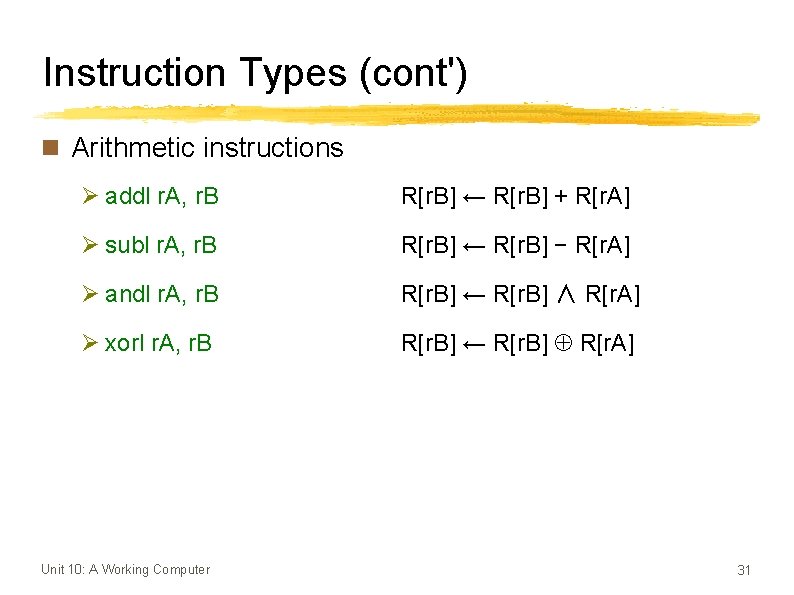 Instruction Types (cont')

Arithmetic instructions

addl rA, rB $R[rB] \leftarrow R[rB] + R[rA]$

subl rA, rB $R[rB] \leftarrow R[rB] - R[rA]$

andl rA, rB $R[rB] \leftarrow R[rB] \wedge R[rA]$

xorl rA, rB $R[rB] \leftarrow R[rB] \oplus R[rA]$

Unit 10: A Working Computer

31